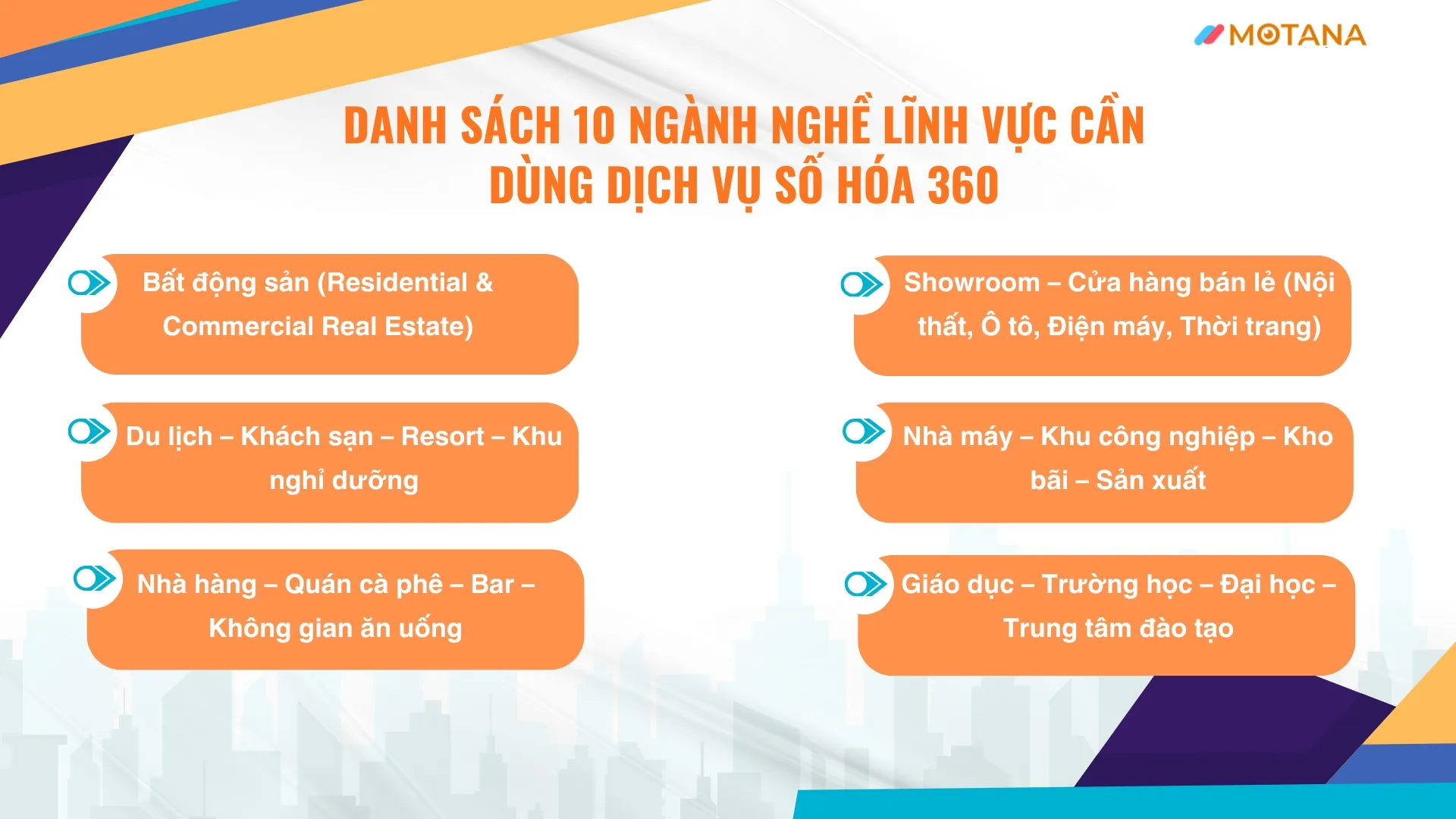 MOTANA

DANH SÁCH 10 NGÀNH NGHỀ LĨNH VỰC CẦN DÙNG DỊCH VỤ SỐ HÓA 360

Bất động sản (Residential & Commercial Real Estate)

Du lịch – Khách sạn – Resort – Khu nghỉ dưỡng

Nhà hàng – Quán cà phê – Bar – Không gian ăn uống

Showroom – Cửa hàng bán lẻ (Nội thất, Ô tô, Điện máy, Thời trang)

Nhà máy – Khu công nghiệp – Kho bãi – Sản xuất

Giáo dục – Trường học – Đại học – Trung tâm đào tạo